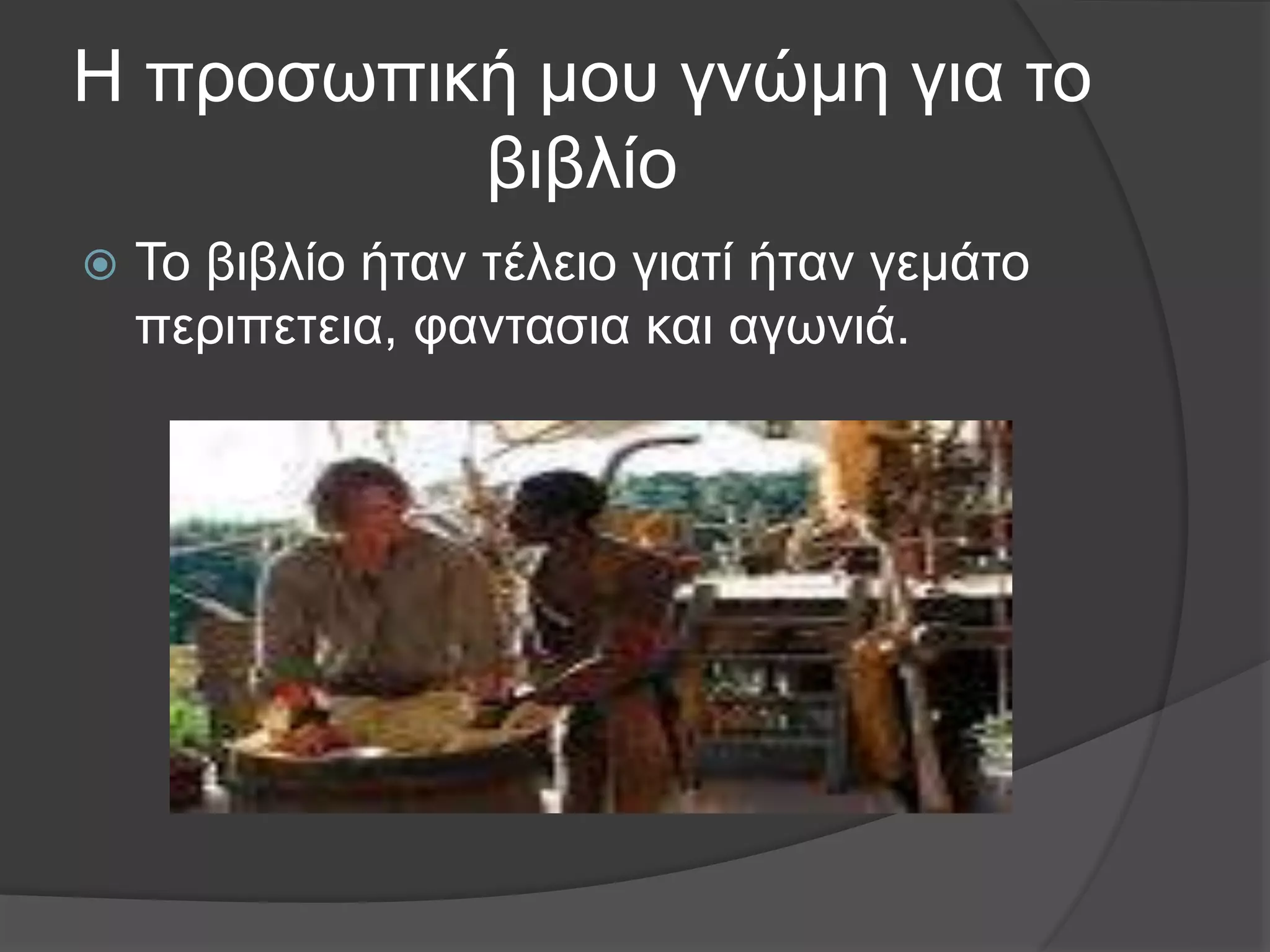 Η προσωπική μου γνώμη για το βιβλίο

Το βιβλίο ήταν τέλειο γιατί ήταν γεμάτο περιπετεια, φαντασια και αγωνιά.